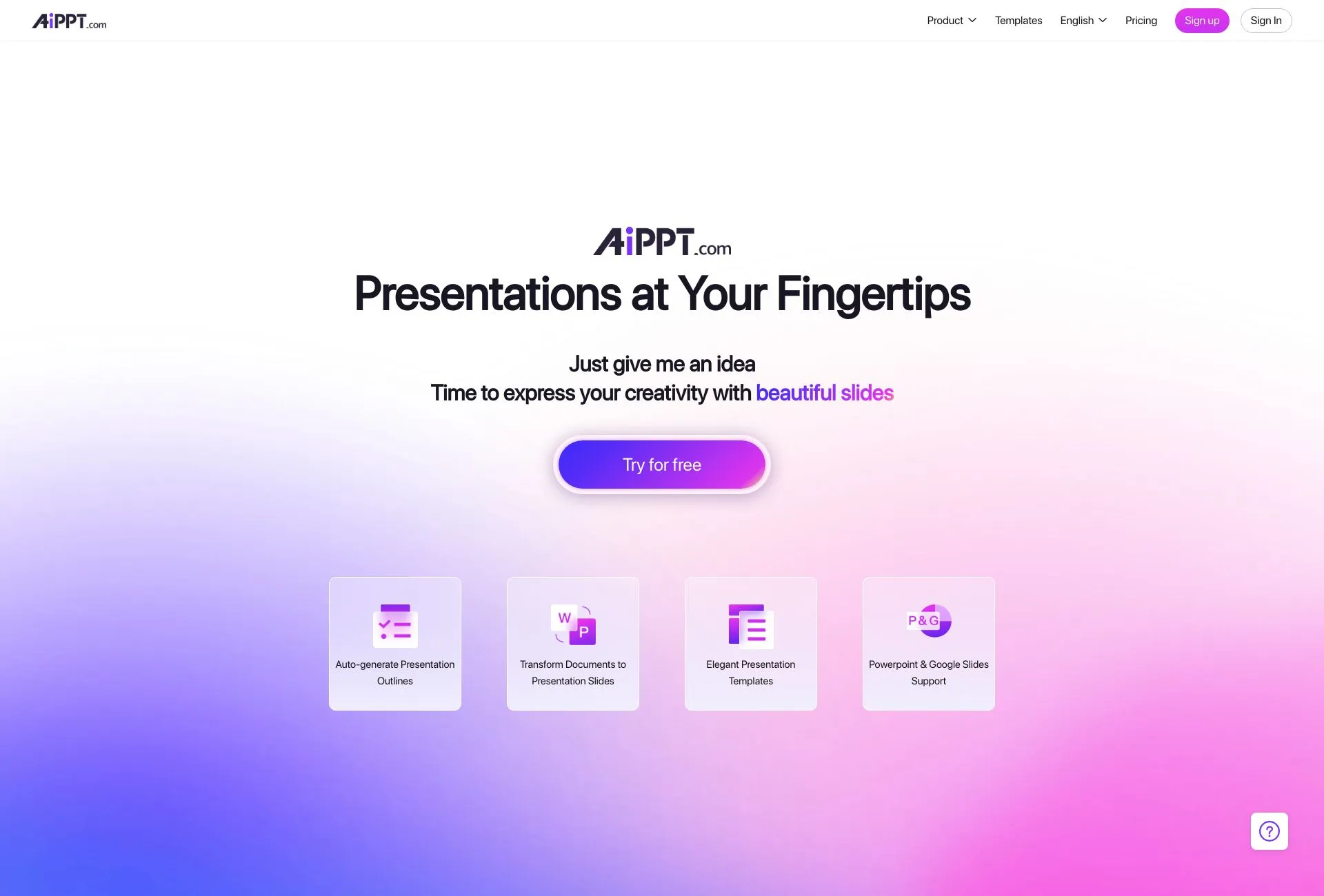 AiPPT.com

Product Templates English Pricing Sign up Sign In

AiPPT.com

Presentations at Your Fingertips

Just give me an idea
Time to express your creativity with beautiful slides

Try for free

Auto-generate Presentation Outlines

W P
Transform Documents to Presentation Slides

Elegant Presentation Templates

P&G
Powerpoint & Google Slides Support

?